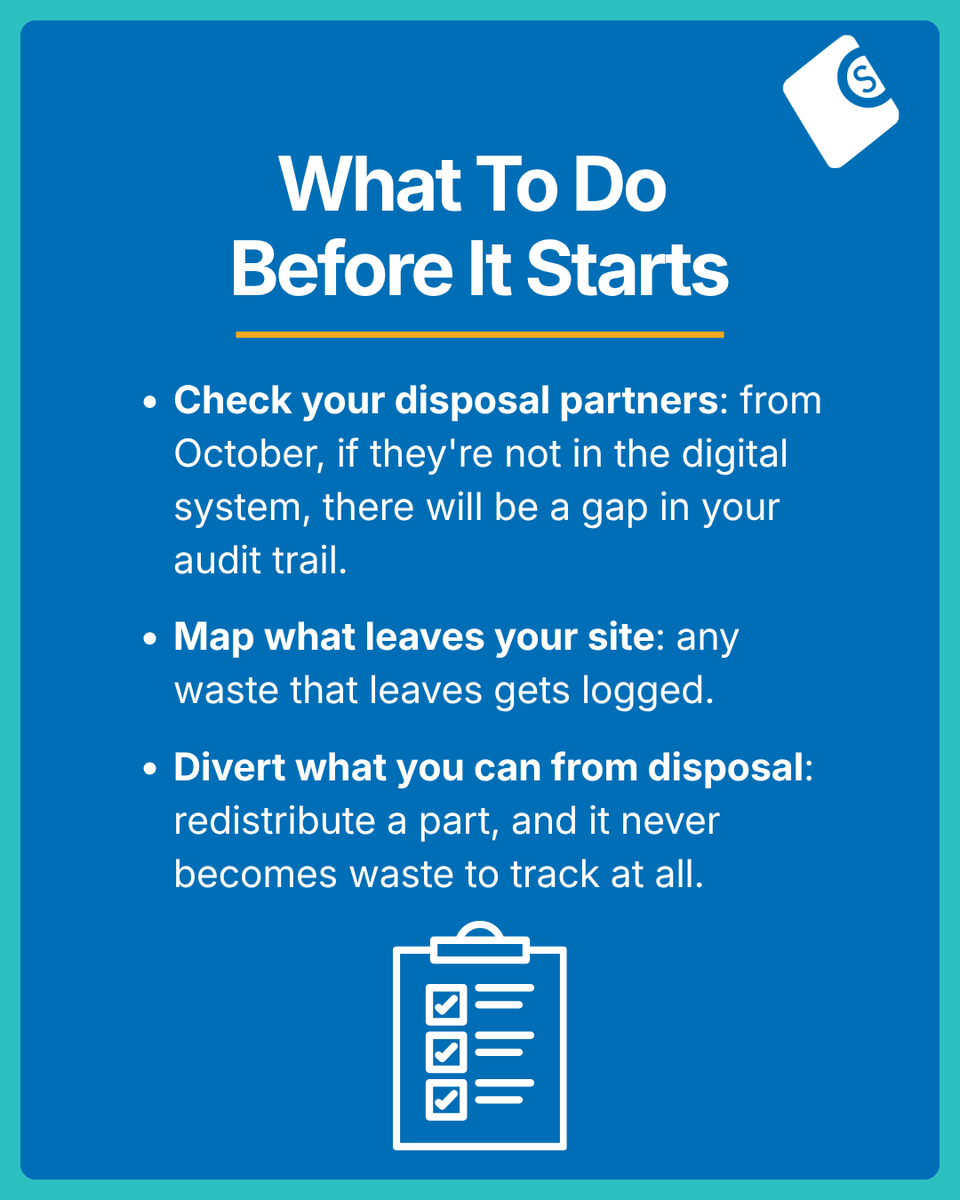 What To Do Before It Starts

• Check your disposal partners: from October, if they're not in the digital system, there will be a gap in your audit trail.

• Map what leaves your site: any waste that leaves gets logged.

• Divert what you can from disposal: redistribute a part, and it never becomes waste to track at all.